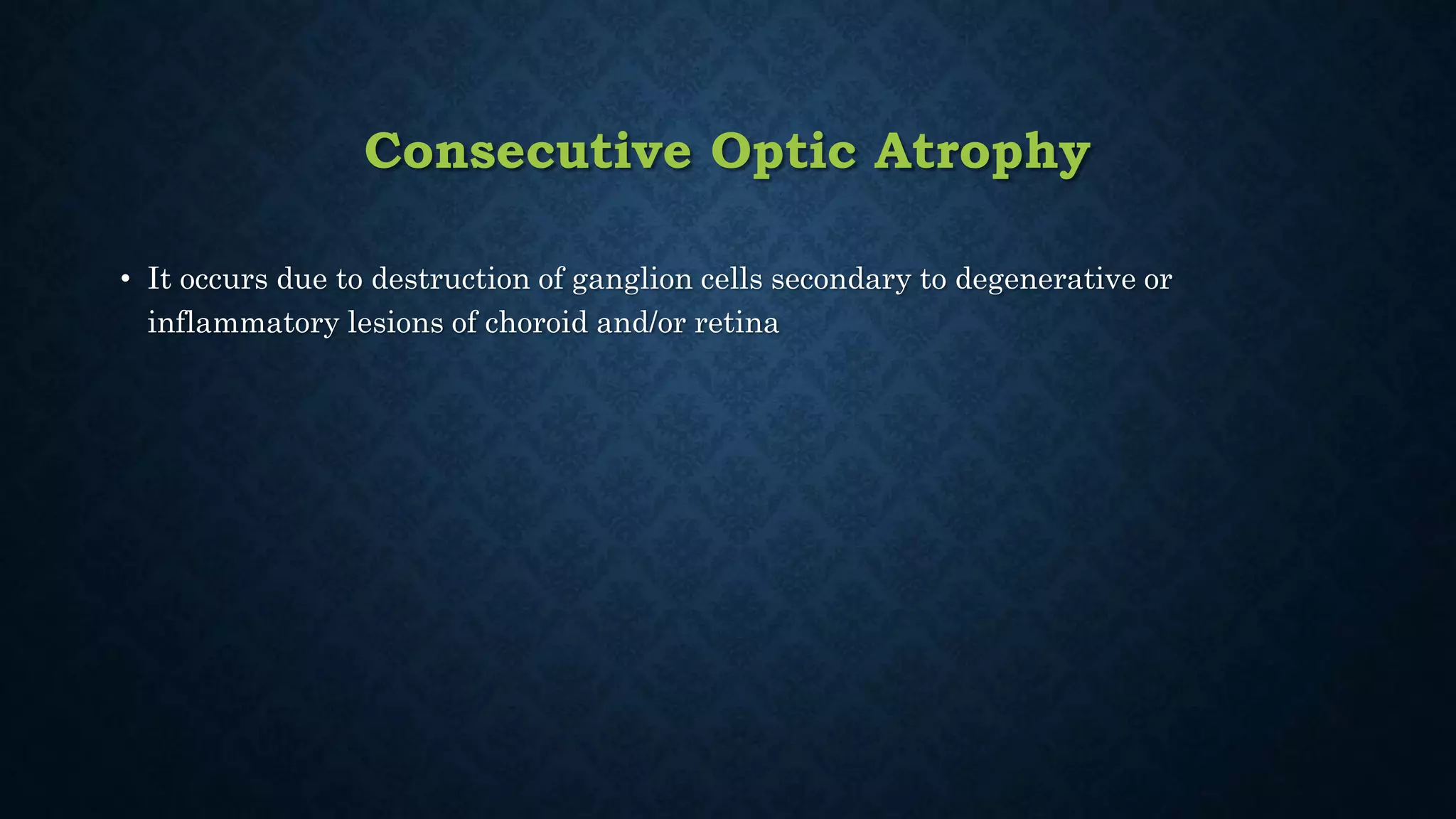 Consecutive Optic Atrophy

• It occurs due to destruction of ganglion cells secondary to degenerative or inflammatory lesions of choroid and/or retina